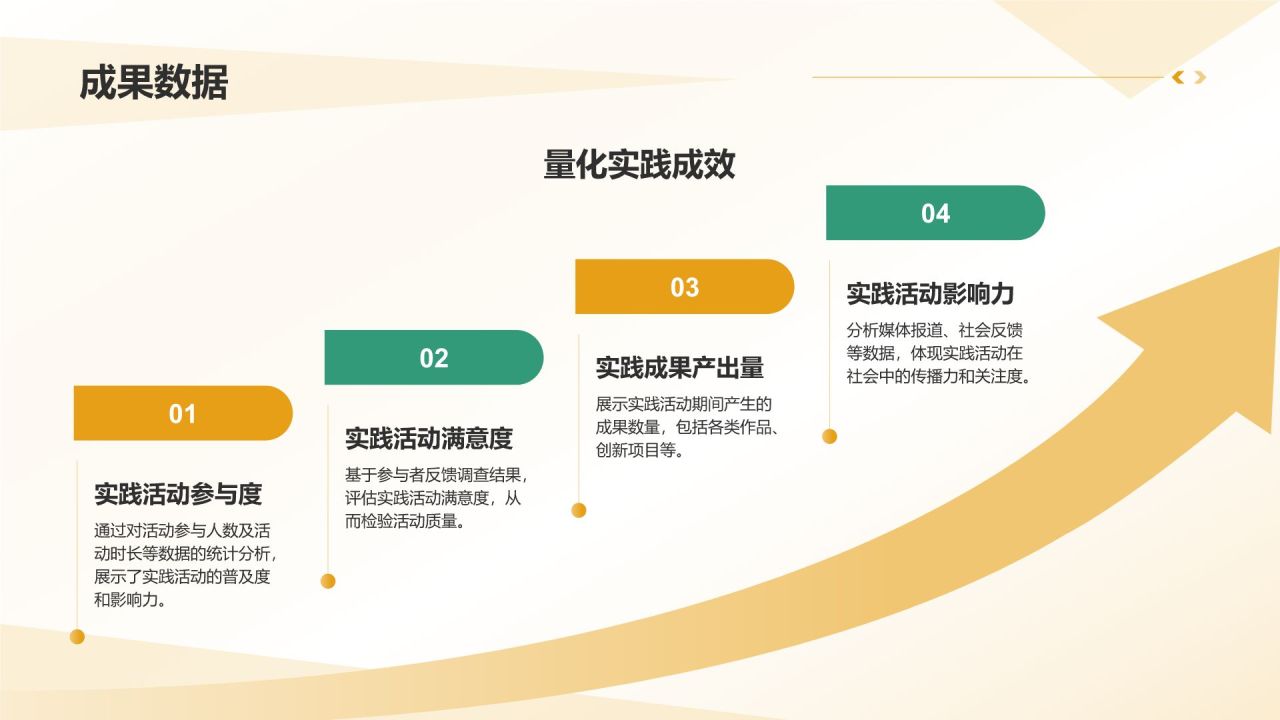 成果数据

量化实践成效

01

实践活动参与度

通过对活动参与人数及活动时长等数据的统计分析，展示了实践活动的普及度和影响力。

02

实践活动满意度

基于参与者反馈调查结果，评估实践活动满意度，从而检验活动质量。

03

实践成果产出量

展示实践活动期间产生的成果数量，包括各类作品、创新项目等。

04

实践活动影响力

分析媒体报道、社会反馈等数据，体现实践活动在社会中的传播力和关注度。